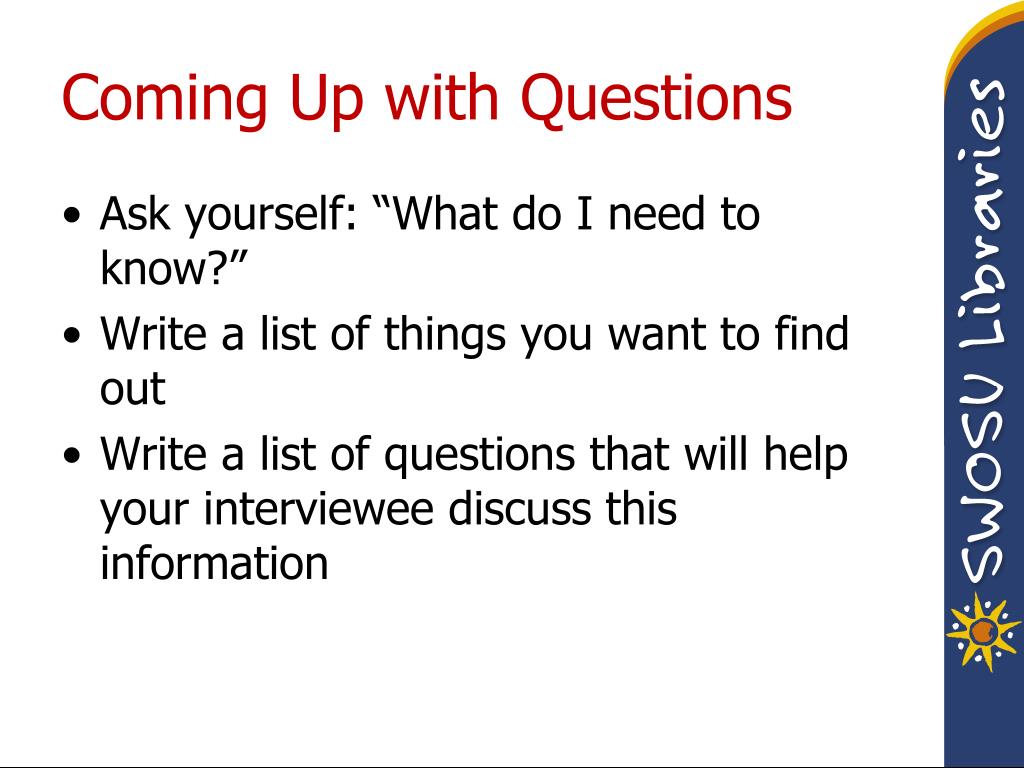 Coming Up with Questions

• Ask yourself: “What do I need to know?”
• Write a list of things you want to find out
• Write a list of questions that will help your interviewee discuss this information

SWOSU Libraries